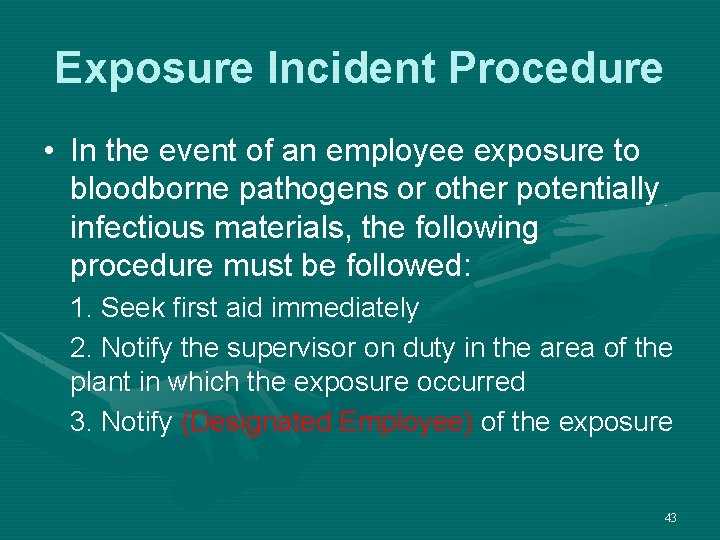 Exposure Incident Procedure

• In the event of an employee exposure to bloodborne pathogens or other potentially infectious materials, the following procedure must be followed:

1. Seek first aid immediately

2. Notify the supervisor on duty in the area of the plant in which the exposure occurred

3. Notify (Designated Employee) of the exposure

43